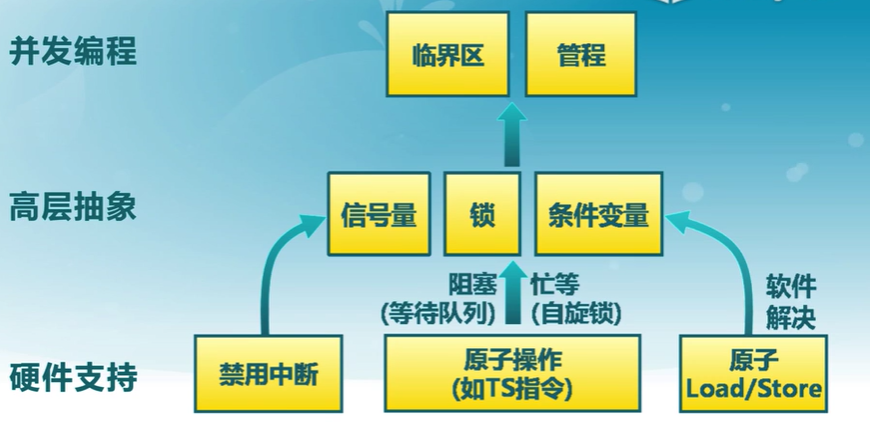 并发编程

临界区

管程

高层抽象

信号量

锁

条件变量

阻塞
(等待队列)

忙等
(自旋锁)

软件
解决

硬件支持

禁用中断

原子操作
(如TS指令)

原子
Load/Store